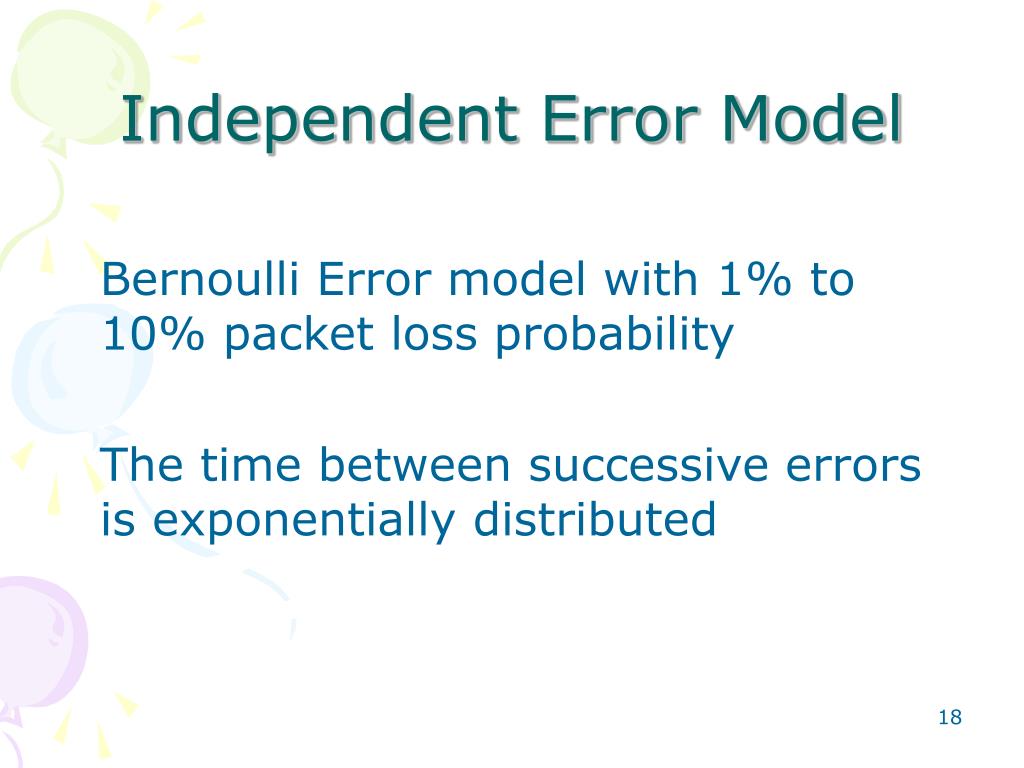 Independent Error Model

Bernoulli Error model with 1% to 10% packet loss probability

The time between successive errors is exponentially distributed

18